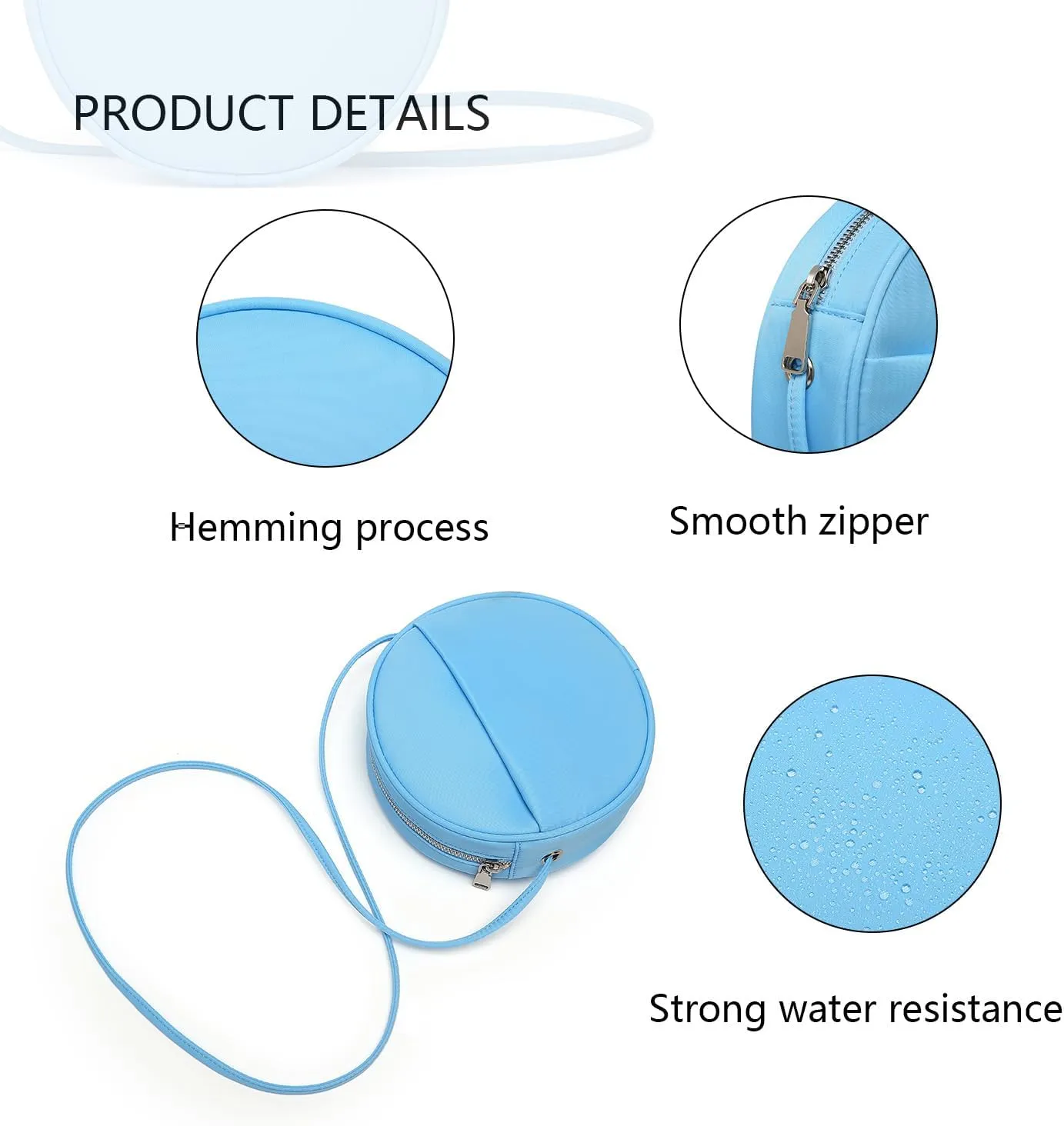 PRODUCT DETAILS

Hemming process

Smooth zipper

Strong water resistance